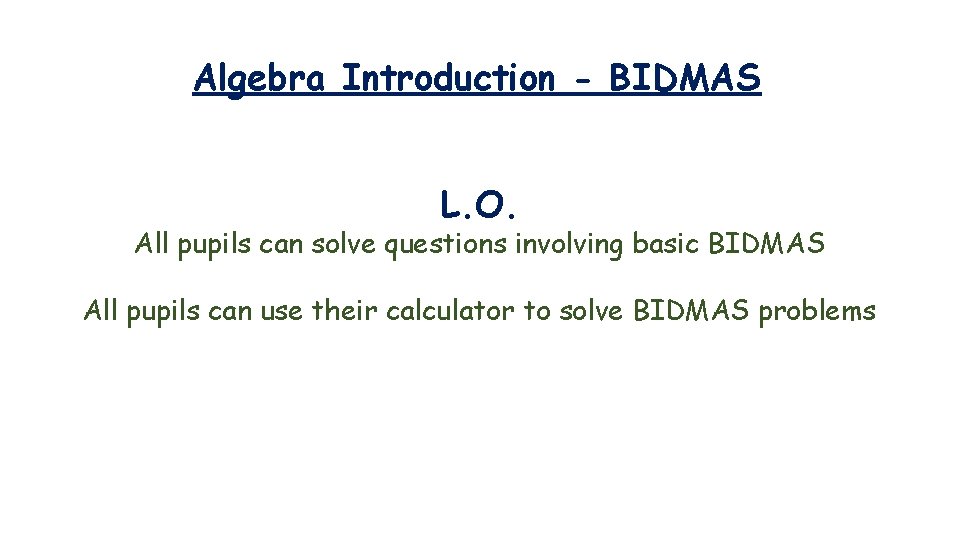 Algebra Introduction - BIDMAS

L.O.

All pupils can solve questions involving basic BIDMAS

All pupils can use their calculator to solve BIDMAS problems